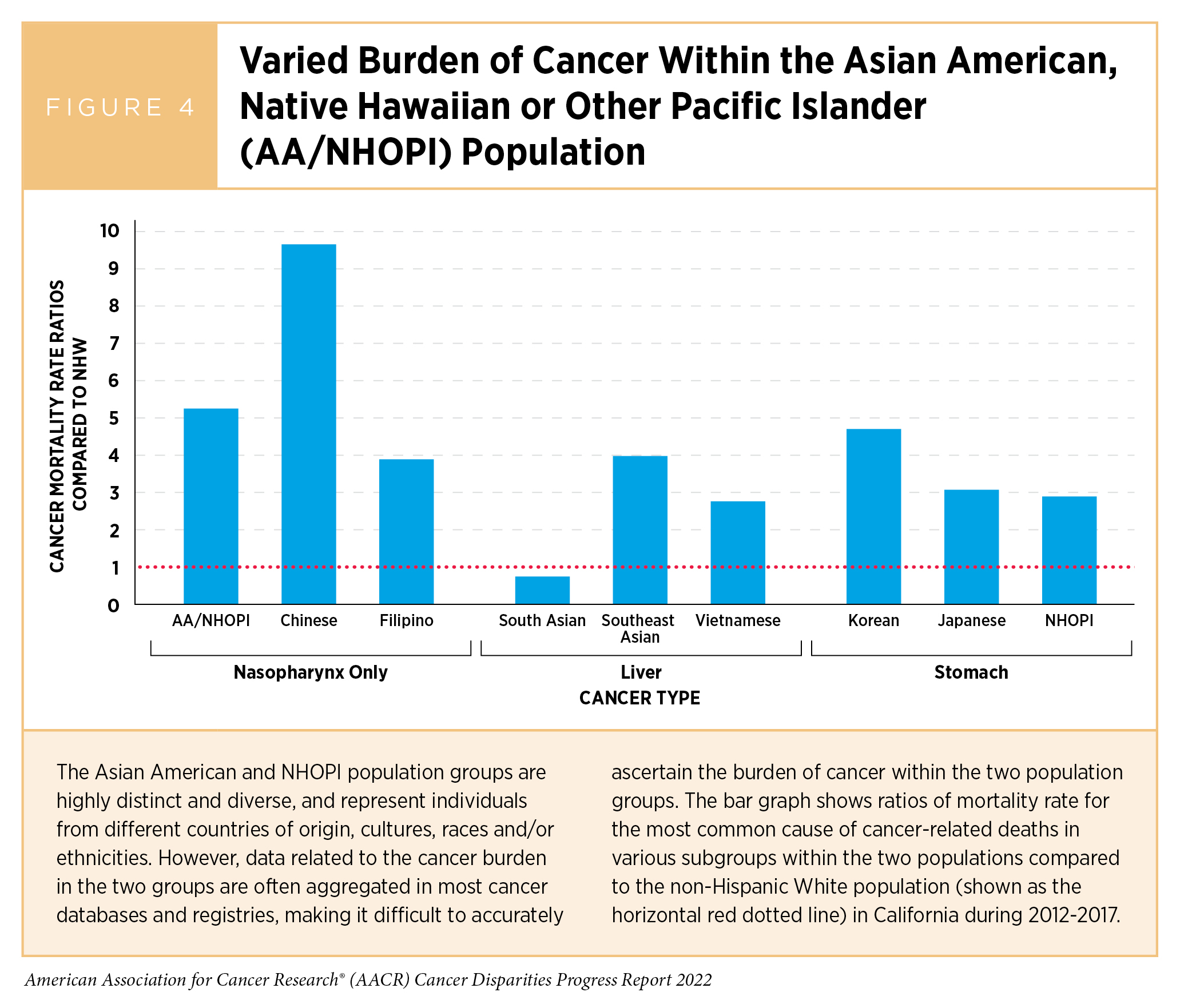 FIGURE 4

Varied Burden of Cancer Within the Asian American, Native Hawaiian or Other Pacific Islander (AA/NHOPI) Population

CANCER MORTALITY RATE RATIOS COMPARED TO NHW

10
9
8
7
6
5
4
3
2
1
0

AA/NHOPI
Chinese
Filipino
South Asian
Southeast Asian
Vietnamese
Korean
Japanese
NHOPI

Nasopharynx Only
Liver
Stomach

CANCER TYPE

The Asian American and NHOPI population groups are highly distinct and diverse, and represent individuals from different countries of origin, cultures, races and/or ethnicities. However, data related to the cancer burden in the two groups are often aggregated in most cancer databases and registries, making it difficult to accurately ascertain the burden of cancer within the two population groups. The bar graph shows ratios of mortality rate for the most common cause of cancer-related deaths in various subgroups within the two populations compared to the non-Hispanic White population (shown as the horizontal red dotted line) in California during 2012-2017.

American Association for Cancer Research® (AACR) Cancer Disparities Progress Report 2022